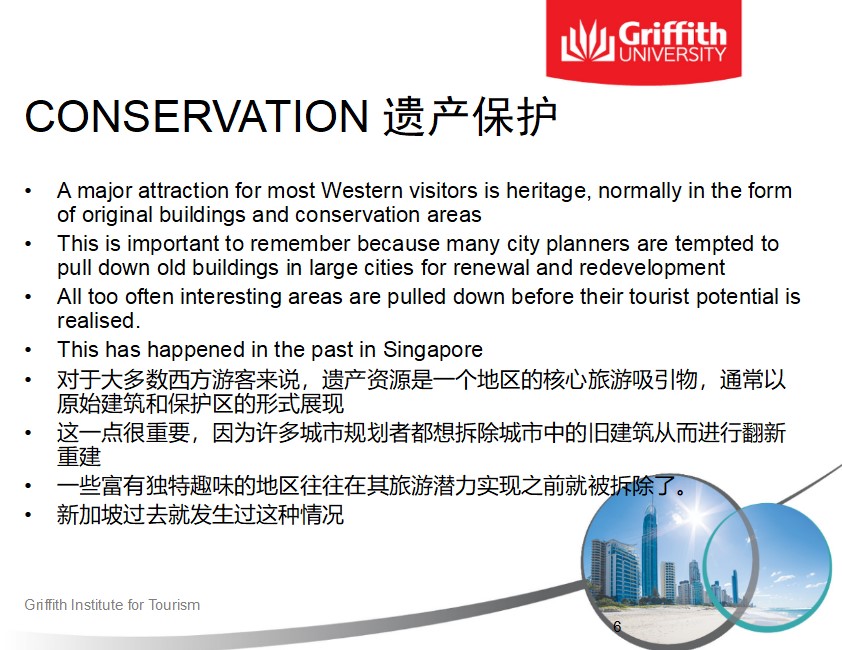 Griffith UNIVERSITY

CONSERVATION 遗产保护

• A major attraction for most Western visitors is heritage, normally in the form of original buildings and conservation areas
• This is important to remember because many city planners are tempted to pull down old buildings in large cities for renewal and redevelopment
• All too often interesting areas are pulled down before their tourist potential is realised.
• This has happened in the past in Singapore
• 对于大多数西方游客来说，遗产资源是一个地区的核心旅游吸引物，通常以原始建筑和保护区的形式展现
• 这一点很重要，因为许多城市规划者都想拆除城市中的旧建筑从而进行翻新重建
• 一些富有独特趣味的地区往往在其旅游潜力实现之前就被拆除了。
• 新加坡过去就发生过这种情况

Griffith Institute for Tourism

6